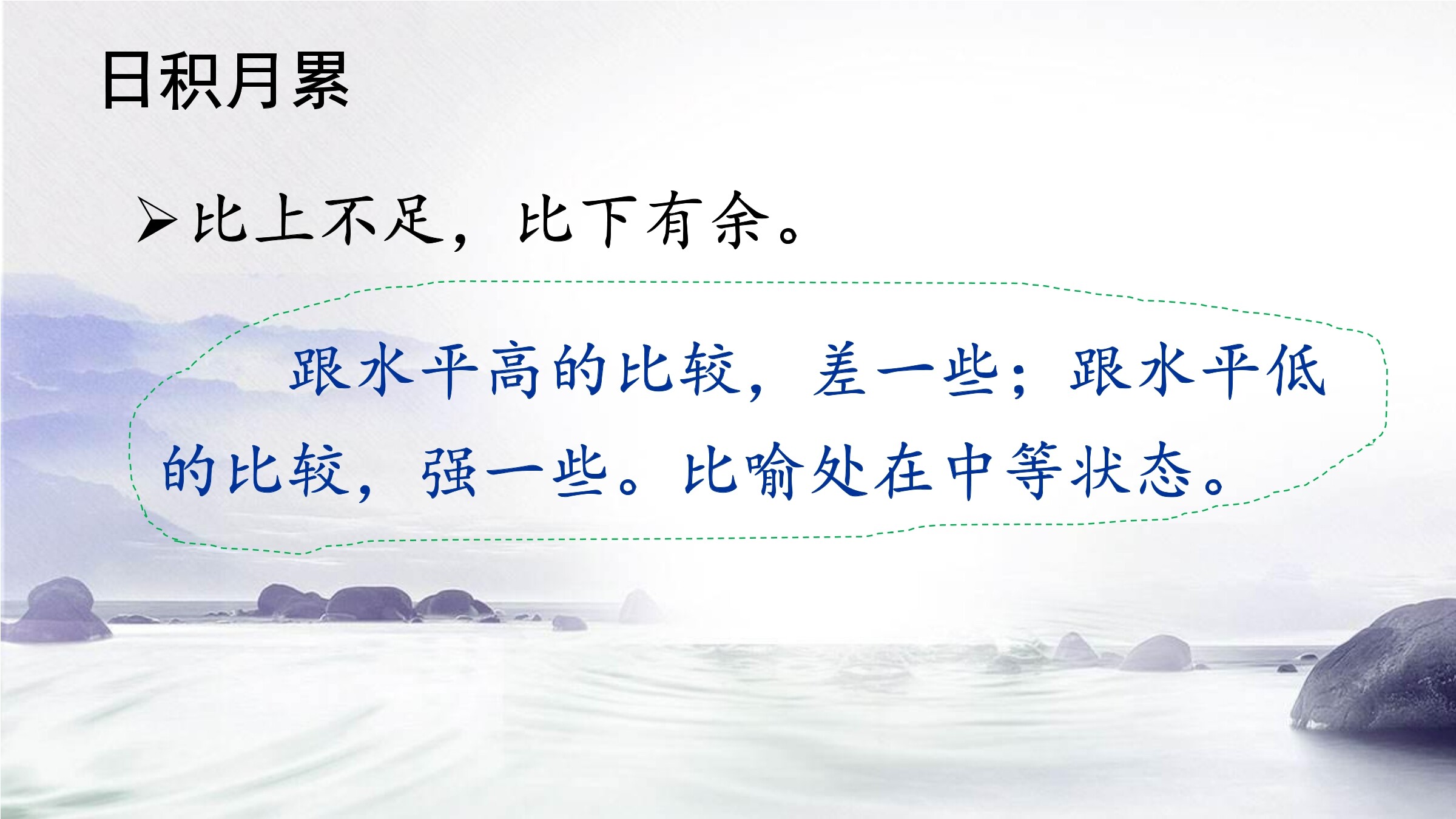 日积月累

➢比上不足，比下有余。

跟水平高的比较，差一些；跟水平低的比较，强一些。比喻处在中等状态。